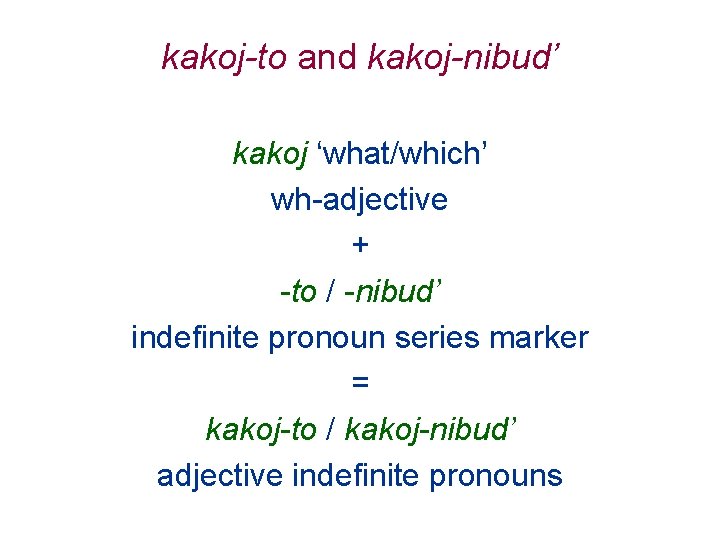 kakoj-to and kakoj-nibud’

kakoj ‘what/which’
wh-adjective
+
-to / -nibud’
indefinite pronoun series marker
=
kakoj-to / kakoj-nibud’
adjective indefinite pronouns